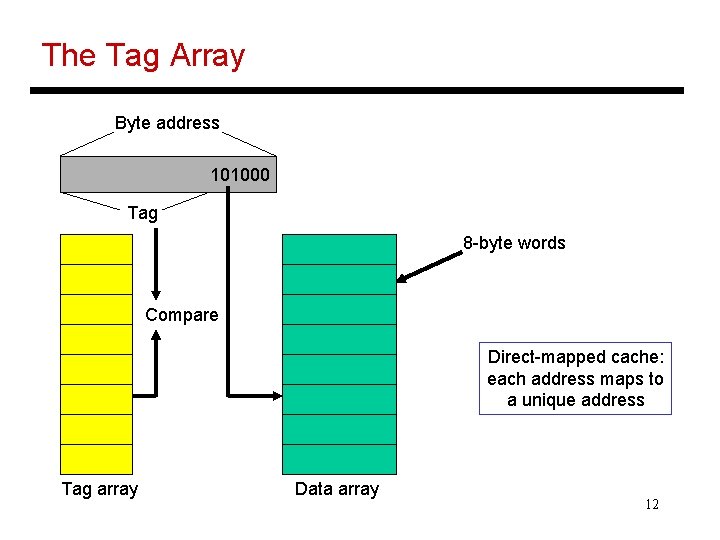 The Tag Array

Byte address

101000

Tag

Compare

8-byte words

Direct-mapped cache: each address maps to a unique address

Tag array

Data array

12